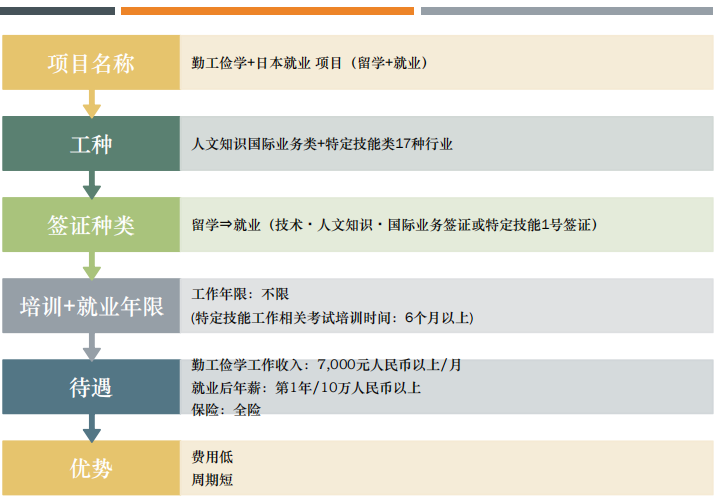 项目名称

勤工俭学+日本就业 项目（留学+就业）

工种

人文知识国际业务类+特定技能类17种行业

签证种类

留学⇒就业（技术・人文知识・国际业务签证或特定技能1号签证）

培训+就业年限

工作年限：不限
(特定技能工作相关考试培训时间：6个月以上)

待遇

勤工俭学工作收入：7,000元人民币以上/月
就业后年薪：第1年/10万人民币以上
保险：全险

优势

费用低
周期短